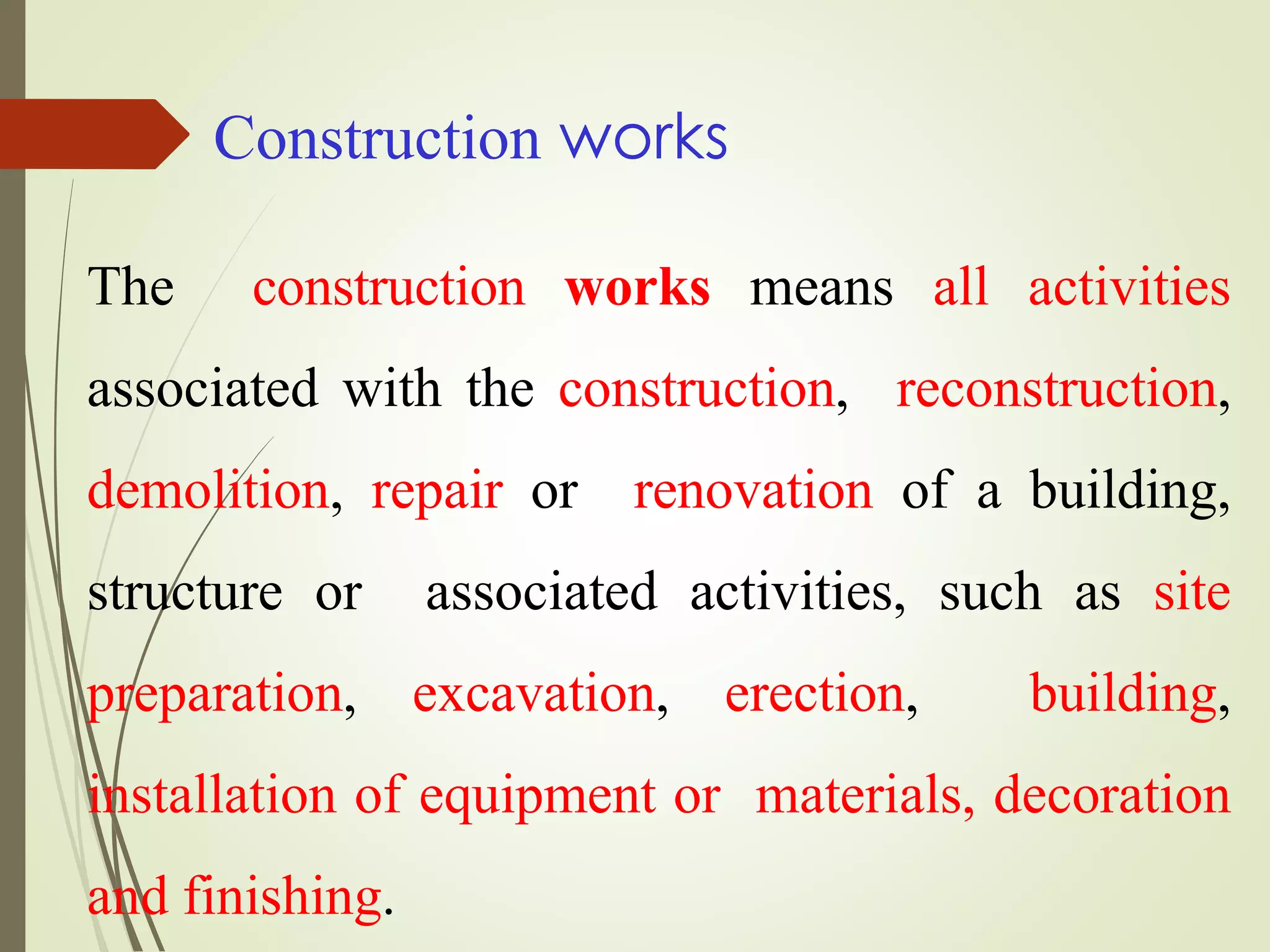 Construction works

The construction works means all activities associated with the construction, reconstruction, demolition, repair or renovation of a building, structure or associated activities, such as site preparation, excavation, erection, building, installation of equipment or materials, decoration and finishing.